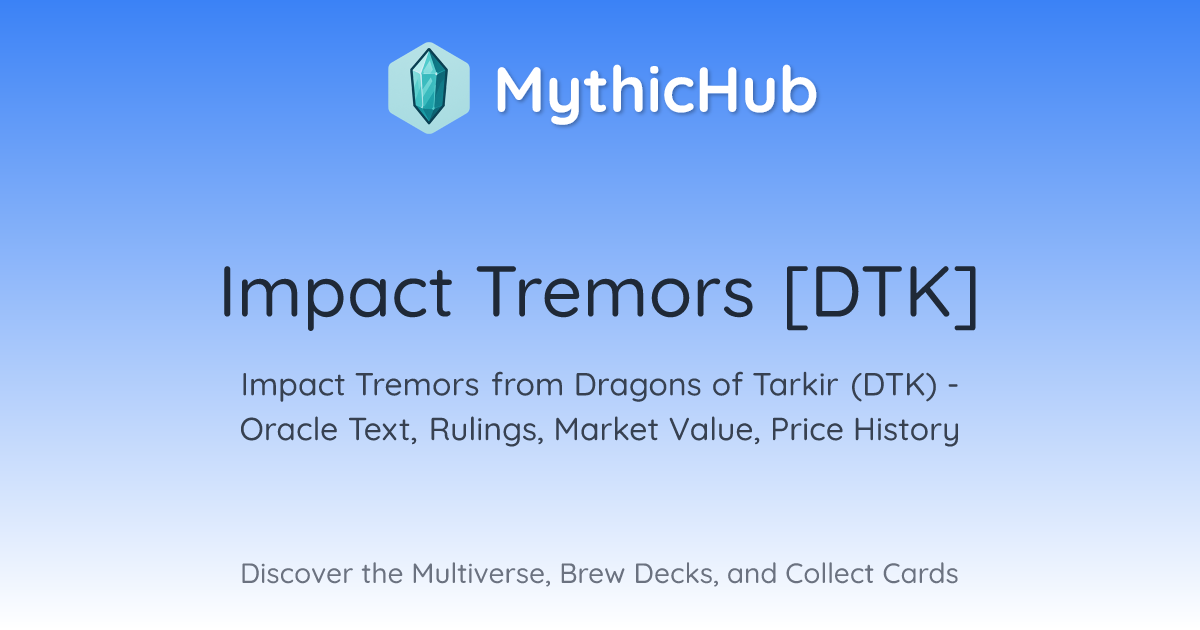 MythicHub

Impact Tremors [DTK]

Impact Tremors from Dragons of Tarkir (DTK) - Oracle Text, Rulings, Market Value, Price History

Discover the Multiverse, Brew Decks, and Collect Cards